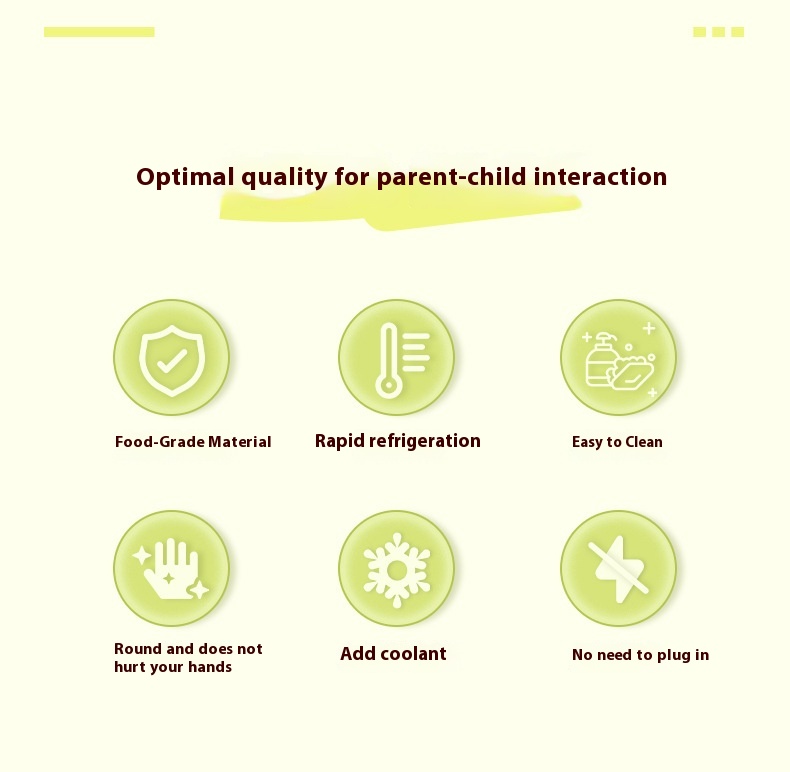 Optimal quality for parent-child interaction

Food-Grade Material

Rapid refrigeration

Easy to Clean

Round and does not hurt your hands

Add coolant

No need to plug in